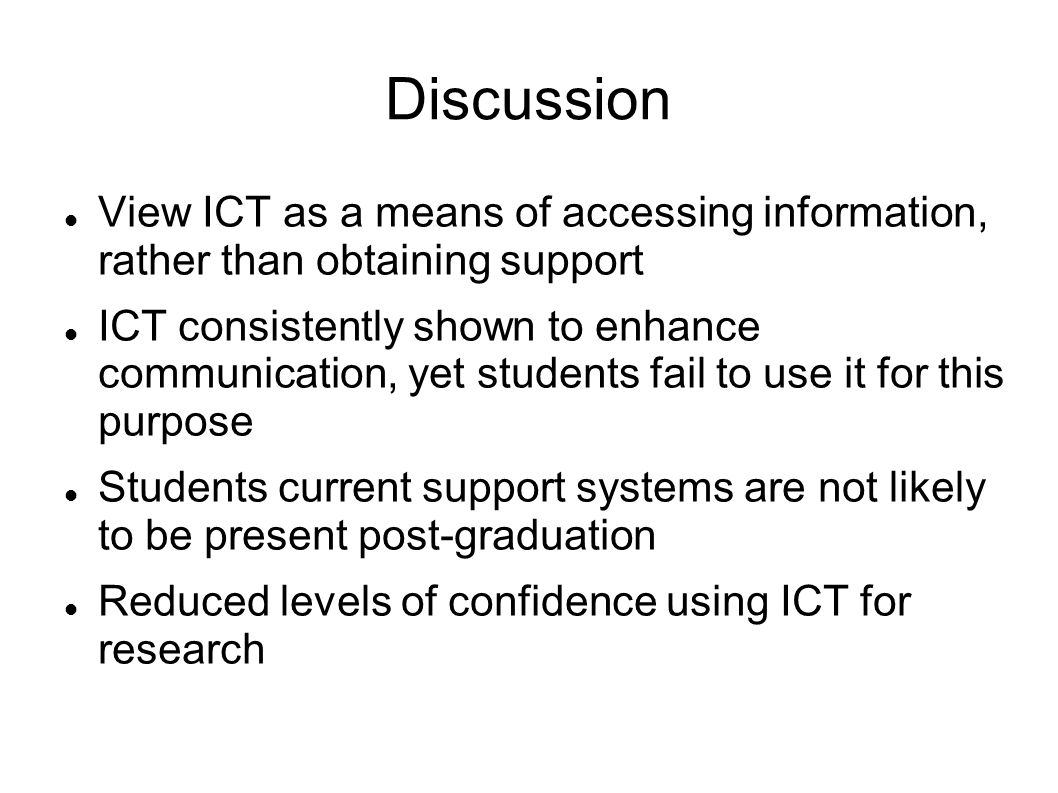 Discussion

- View ICT as a means of accessing information, rather than obtaining support
- ICT consistently shown to enhance communication, yet students fail to use it for this purpose
- Students current support systems are not likely to be present post-graduation
- Reduced levels of confidence using ICT for research